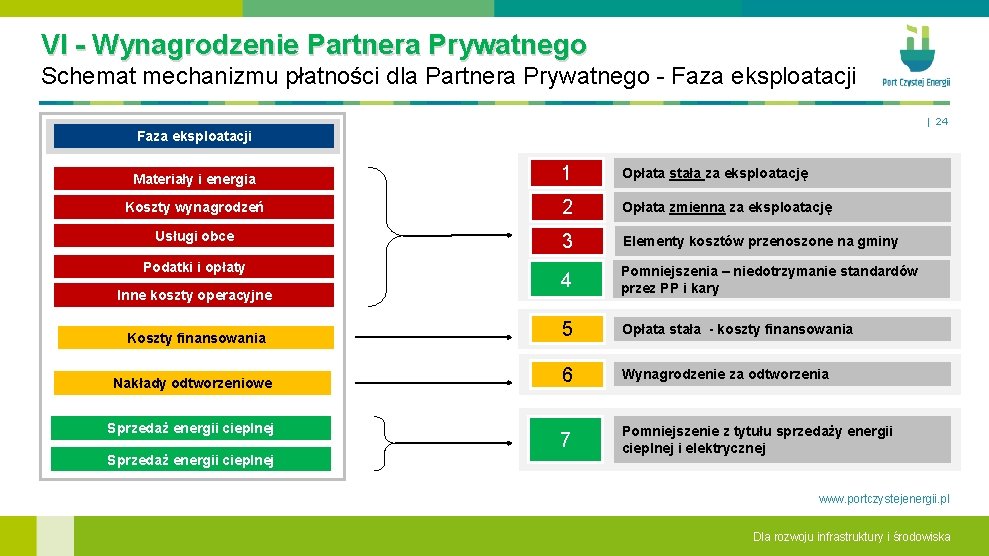 VI - Wynagrodzenie Partnera Prywatnego

Schemat mechanizmu płatności dla Partnera Prywatnego - Faza eksploatacji

Port Czystej Energii

| 24

Faza eksploatacji

Materiały i energia

Koszty wynagrodzeń

Usługi obce

Podatki i opłaty

Inne koszty operacyjne

Koszty finansowania

Nakłady odtworzeniowe

Sprzedaż energii cieplnej

Sprzedaż energii cieplnej

1 Opłata stała za eksploatację

2 Opłata zmienna za eksploatację

3 Elementy kosztów przenoszone na gminy

4 Pomniejszenia – niedotrzymanie standardów przez PP i kary

5 Opłata stała - koszty finansowania

6 Wynagrodzenie za odtworzenia

7 Pomniejszenie z tytułu sprzedaży energii cieplnej i elektrycznej

www.portczystejenergii.pl

Dla rozwoju infrastruktury i środowiska